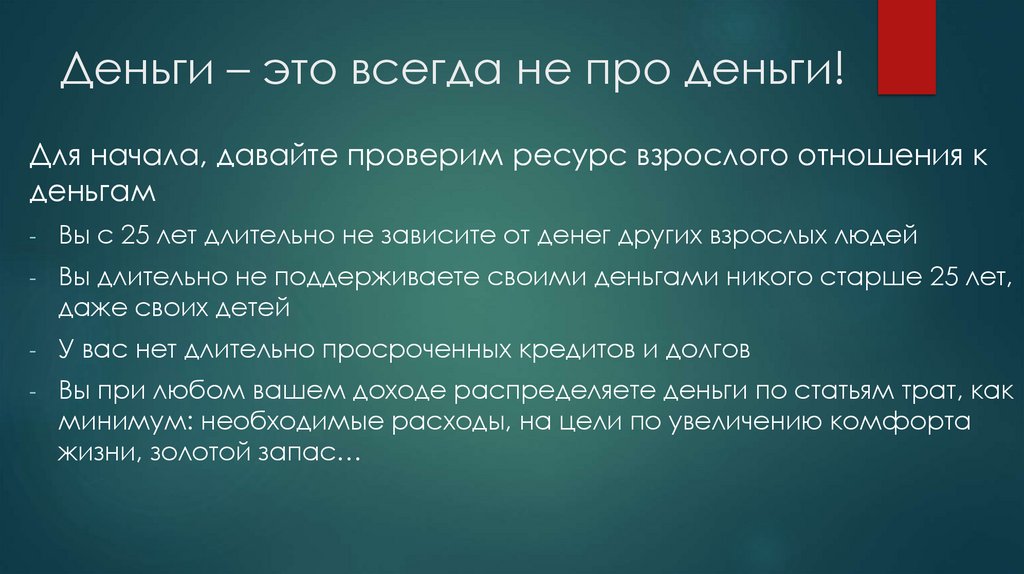 Деньги – это всегда не про деньги!

Для начала, давайте проверим ресурс взрослого отношения к деньгам

- Вы с 25 лет длительно не зависите от денег других взрослых людей
- Вы длительно не поддерживаете своими деньгами никого старше 25 лет, даже своих детей
- У вас нет длительно просроченных кредитов и долгов
- Вы при любом вашем доходе распределяете деньги по статьям трат, как минимум: необходимые расходы, на цели по увеличению комфорта жизни, золотой запас…